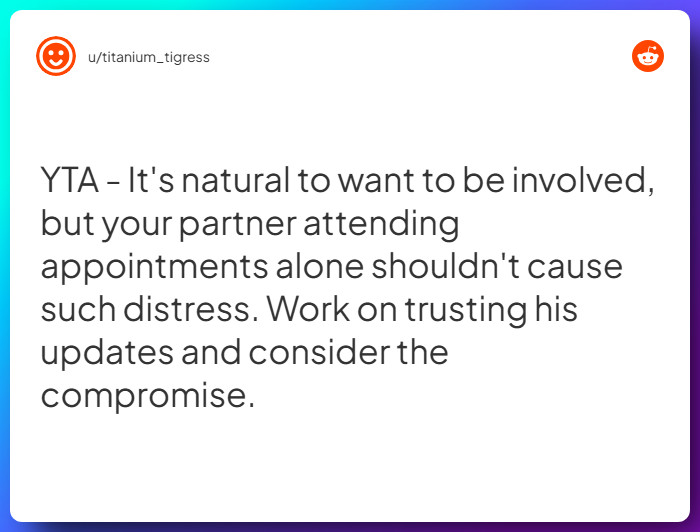 u/titanium_tigress

YTA - It's natural to want to be involved, but your partner attending appointments alone shouldn't cause such distress. Work on trusting his updates and consider the compromise.